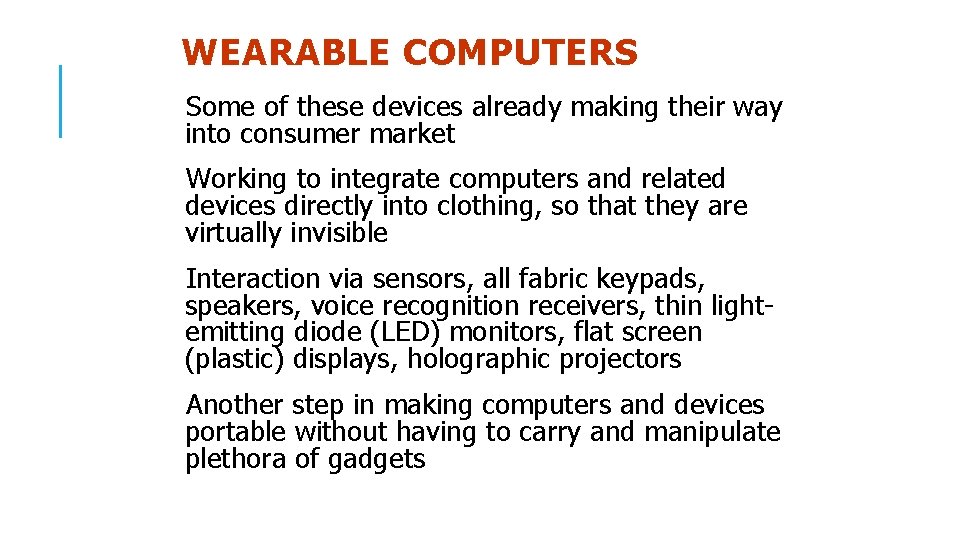 WEARABLE COMPUTERS

Some of these devices already making their way into consumer market

Working to integrate computers and related devices directly into clothing, so that they are virtually invisible

Interaction via sensors, all fabric keypads, speakers, voice recognition receivers, thin light-emitting diode (LED) monitors, flat screen (plastic) displays, holographic projectors

Another step in making computers and devices portable without having to carry and manipulate plethora of gadgets